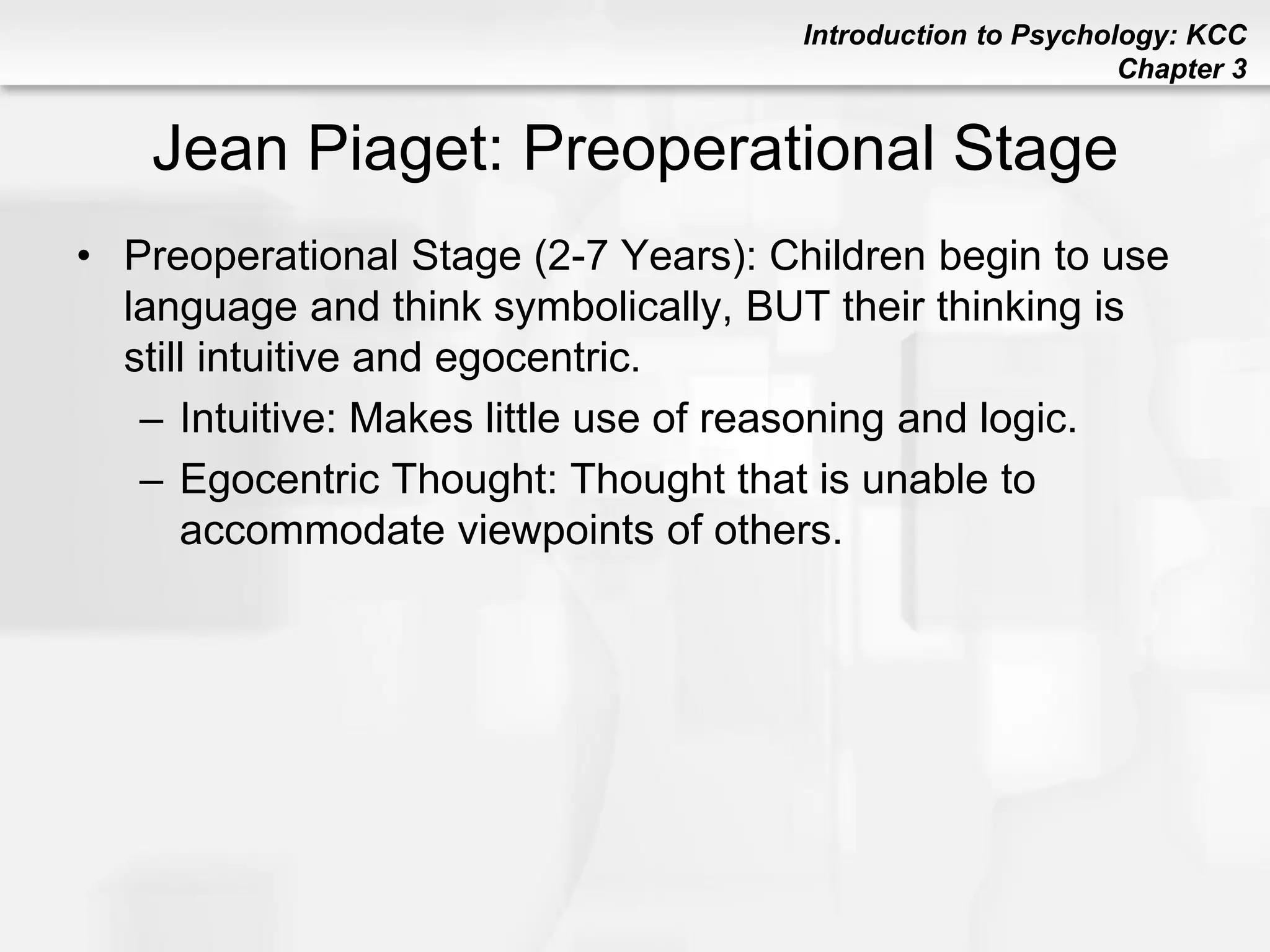 Introduction to Psychology: KCC
Chapter 3

Jean Piaget: Preoperational Stage

• Preoperational Stage (2-7 Years): Children begin to use language and think symbolically, BUT their thinking is still intuitive and egocentric.
– Intuitive: Makes little use of reasoning and logic.
– Egocentric Thought: Thought that is unable to accommodate viewpoints of others.